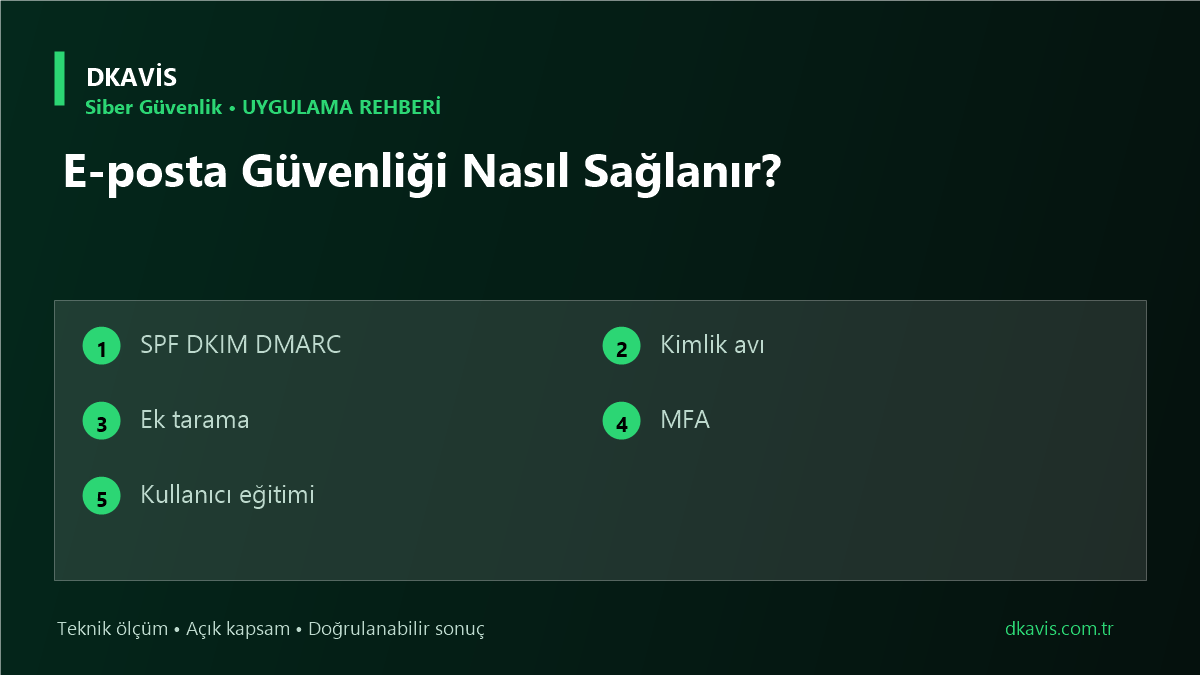 DKAVİS
Siber Güvenlik • UYGULAMA REHBERİ

E-posta Güvenliği Nasıl Sağlanır?

1 SPF DKIM DMARC

2 Kimlik avı

3 Ek tarama

4 MFA

5 Kullanıcı eğitimi

Teknik ölçüm • Açık kapsam • Doğrulanabilir sonuç

dkavis.com.tr